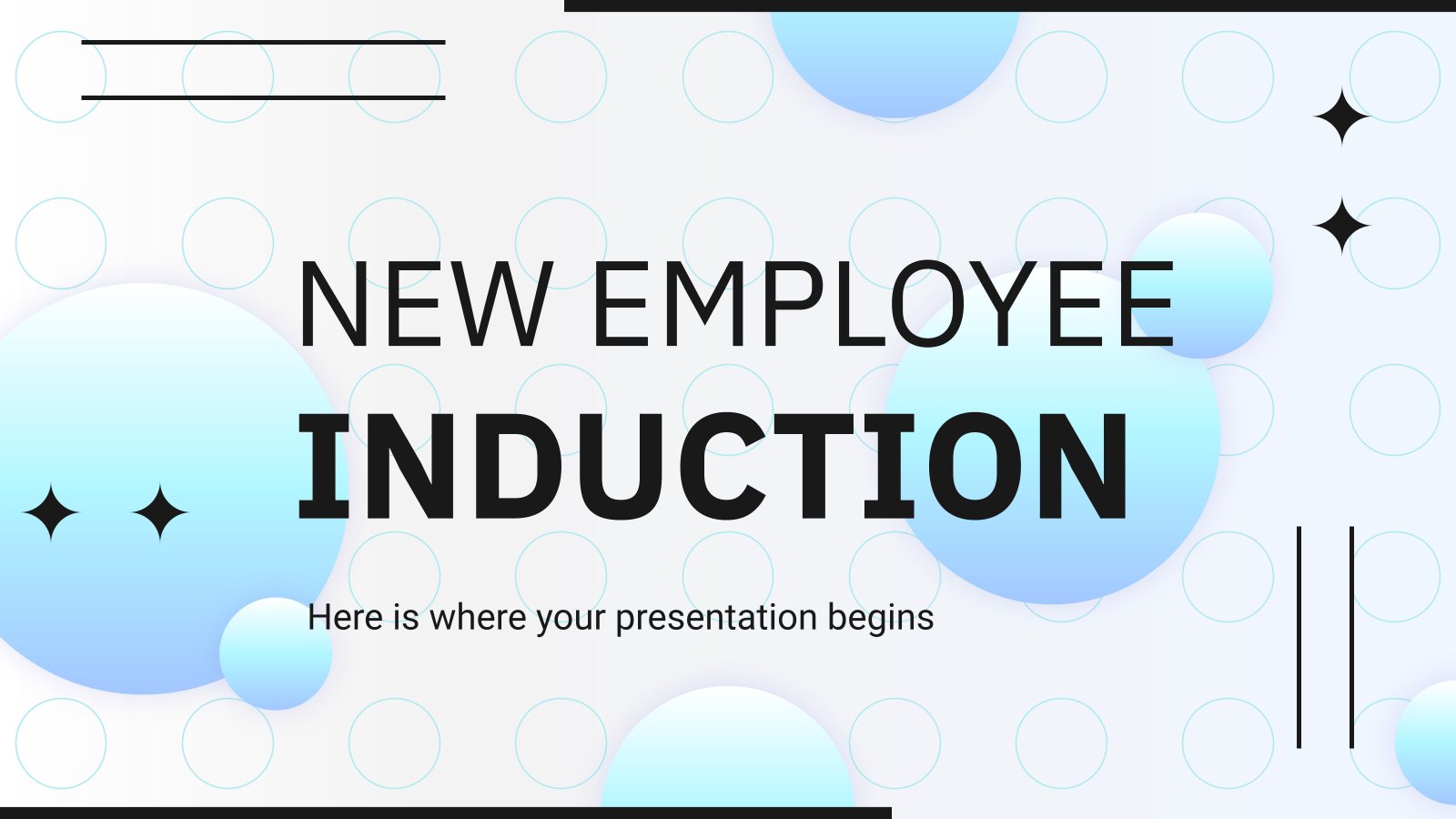 NEW EMPLOYEE
INDUCTION

Here is where your presentation begins